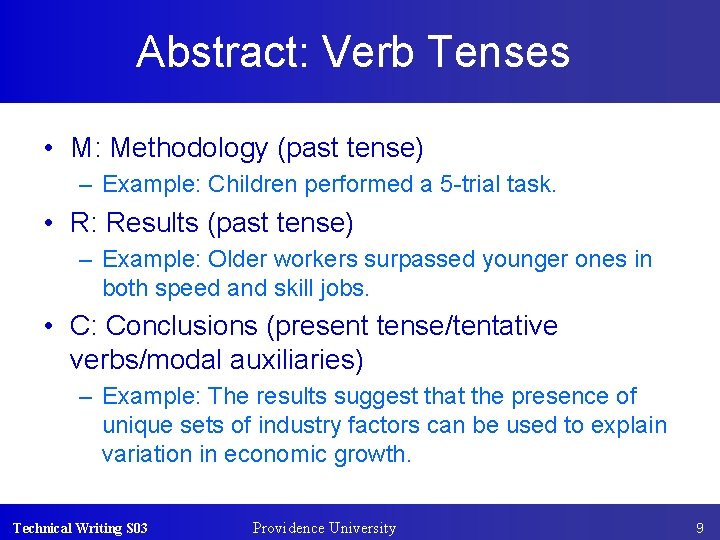 Abstract: Verb Tenses

• M: Methodology (past tense)
– Example: Children performed a 5-trial task.

• R: Results (past tense)
– Example: Older workers surpassed younger ones in both speed and skill jobs.

• C: Conclusions (present tense/tentative verbs/modal auxiliaries)
– Example: The results suggest that the presence of unique sets of industry factors can be used to explain variation in economic growth.

Technical Writing S03 Providence University 9